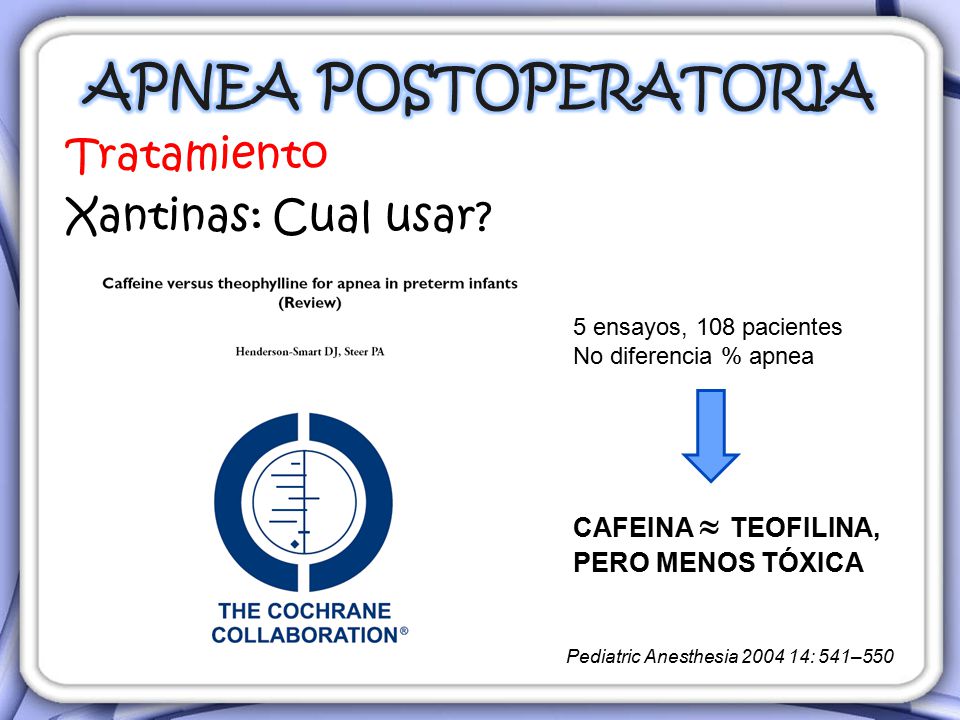 APNEA POSTOPERATORIA

Tratamiento

Xantinas: Cual usar?

Caffeine versus theophylline for apnea in preterm infants (Review)

Henderson-Smart DJ, Steer PA

THE COCHRANE COLLABORATION®

5 ensayos, 108 pacientes
No diferencia % apnea

CAFEINA $\approx$ TEOFILINA, PERO MENOS TÓXICA

Pediatric Anesthesia 2004 14: 541–550